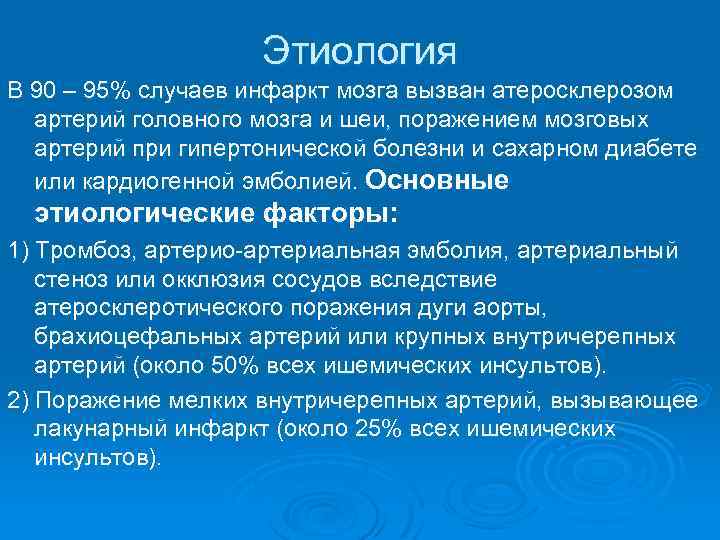 Этиология

В 90 – 95% случаев инфаркт мозга вызван атеросклерозом артерий головного мозга и шеи, поражением мозговых артерий при гипертонической болезни и сахарном диабете или кардиогенной эмболией. Основные этиологические факторы:

1) Тромбоз, артерио-артериальная эмболия, артериальный стеноз или окклюзия сосудов вследствие атеросклеротического поражения дуги аорты, брахиоцефальных артерий или крупных внутричерепных артерий (около 50% всех ишемических инсультов).

2) Поражение мелких внутричерепных артерий, вызывающее лакунарный инфаркт (около 25% всех ишемических инсультов).